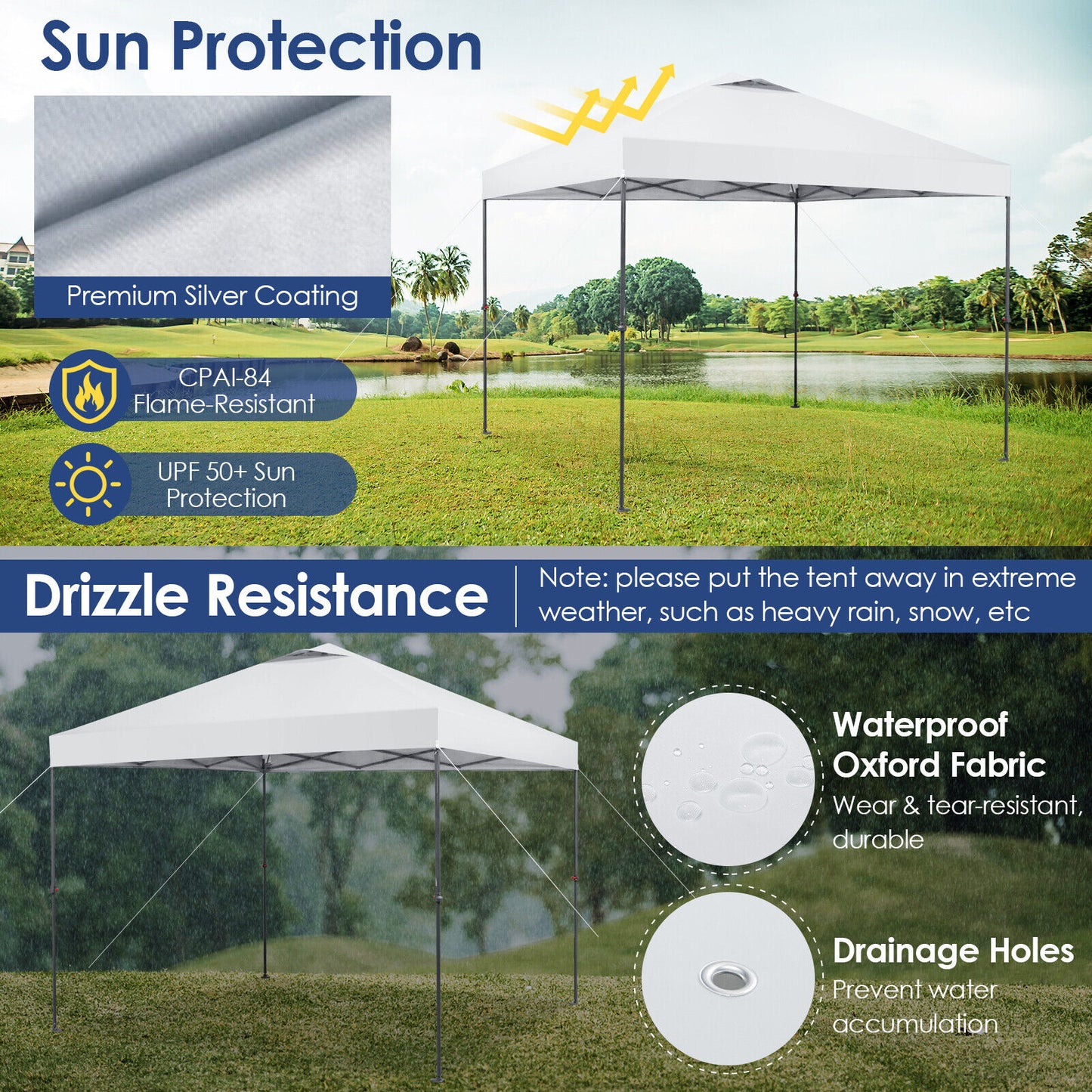 Sun Protection

Premium Silver Coating

CPAI-84 Flame-Resistant

UPF 50+ Sun Protection

Drizzle Resistance

Note: please put the tent away in extreme weather, such as heavy rain, snow, etc

Waterproof Oxford Fabric
Wear & tear-resistant, durable

Drainage Holes
Prevent water accumulation